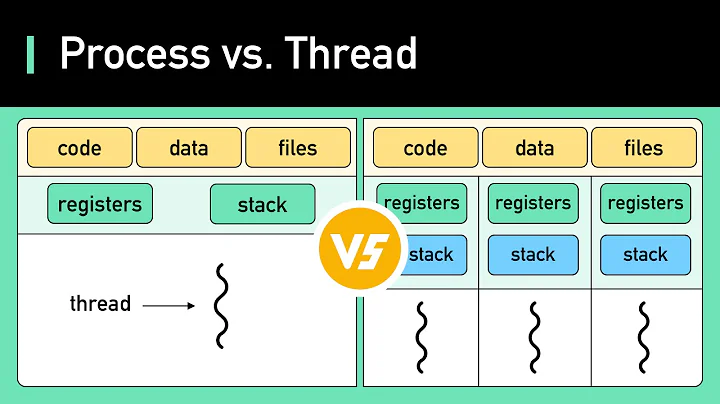 Process vs. Thread

code
data
files
registers
stack
thread

VS

code
data
files
registers
registers
registers
stack
stack
stack